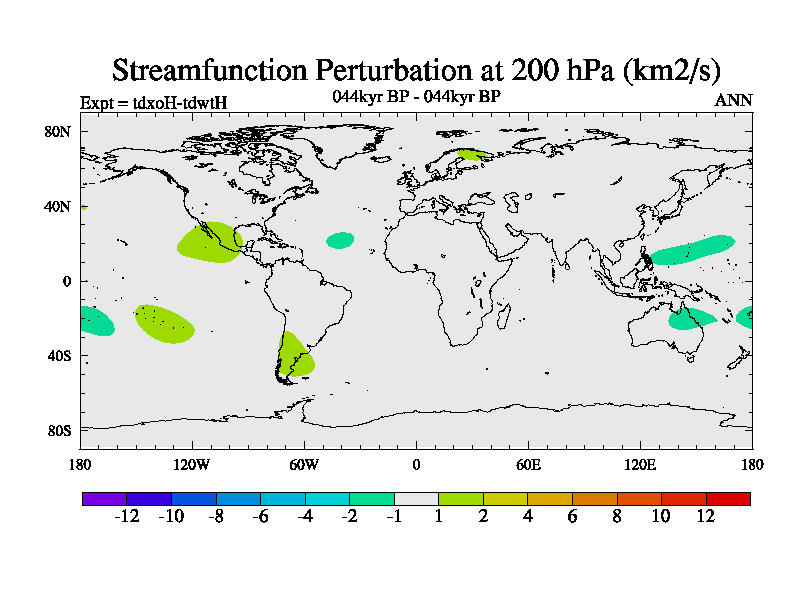 Streamfunction Perturbation at 200 hPa (km2/s)

Expt = tdxoH-tdwtH

044kyr BP - 044kyr BP

ANN

80N

40N

0

40S

80S

180

120W

60W

0

60E

120E

180

-12 -10 -8 -6 -4 -2 -1 1 2 4 6 8 10 12